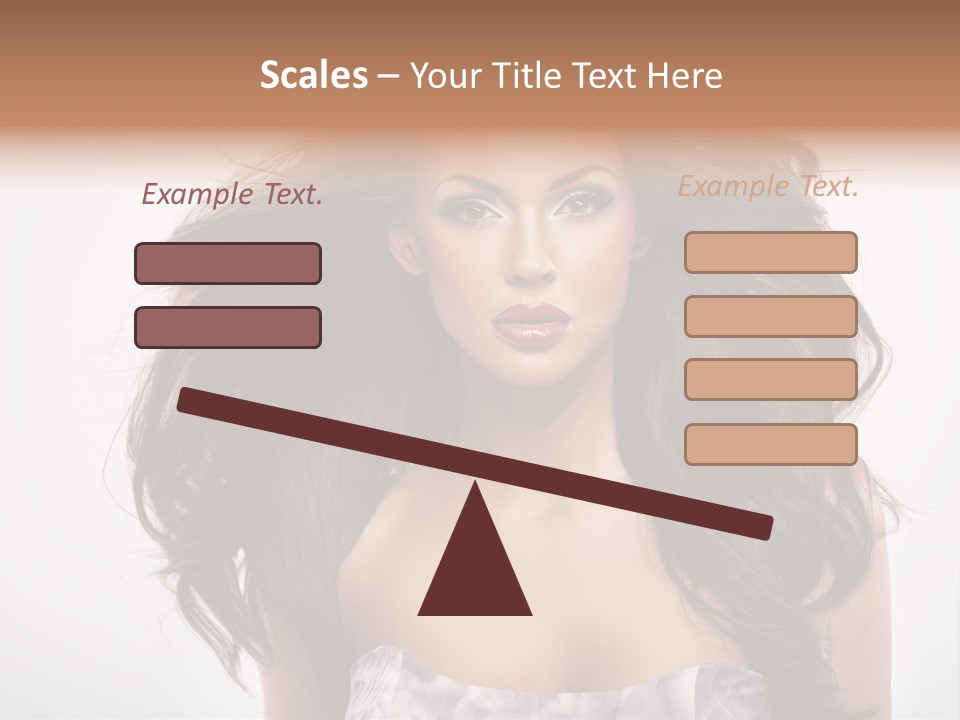 Scales – Your Title Text Here

Example Text.

Example Text.